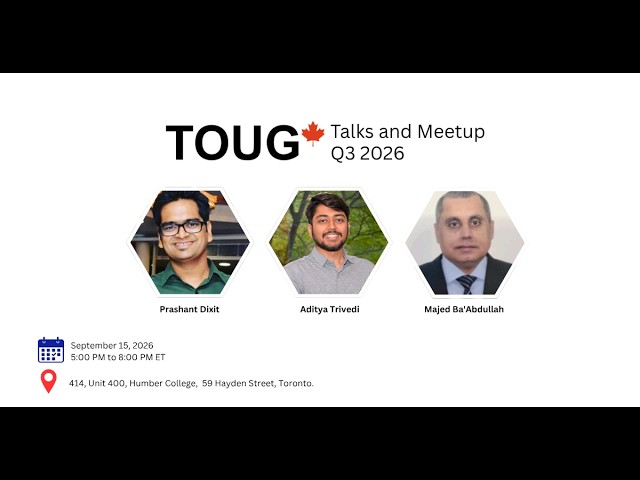 TOUG Talks and Meetup Q3 2026

Prashant Dixit

Aditya Trivedi

Majed Ba'Abdullah

September 15, 2026
5:00 PM to 8:00 PM ET

414, Unit 400, Humber College, 59 Hayden Street, Toronto.